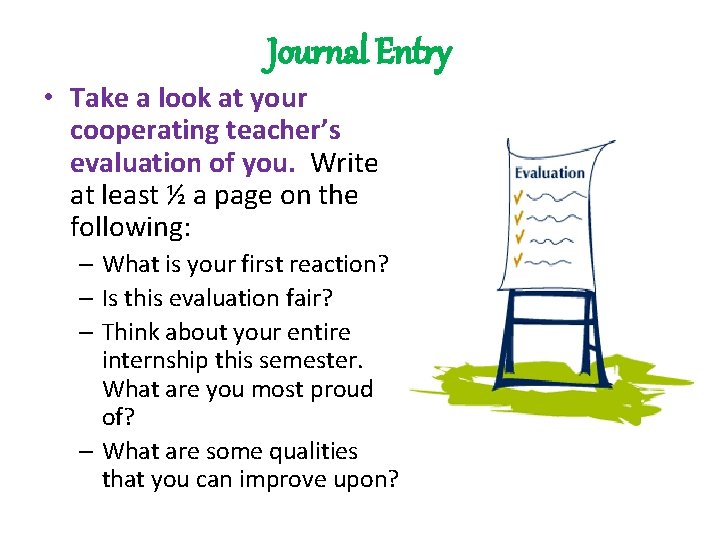 Journal Entry

• Take a look at your cooperating teacher's evaluation of you. Write at least ½ a page on the following:
– What is your first reaction?
– Is this evaluation fair?
– Think about your entire internship this semester. What are you most proud of?
– What are some qualities that you can improve upon?

Evaluation